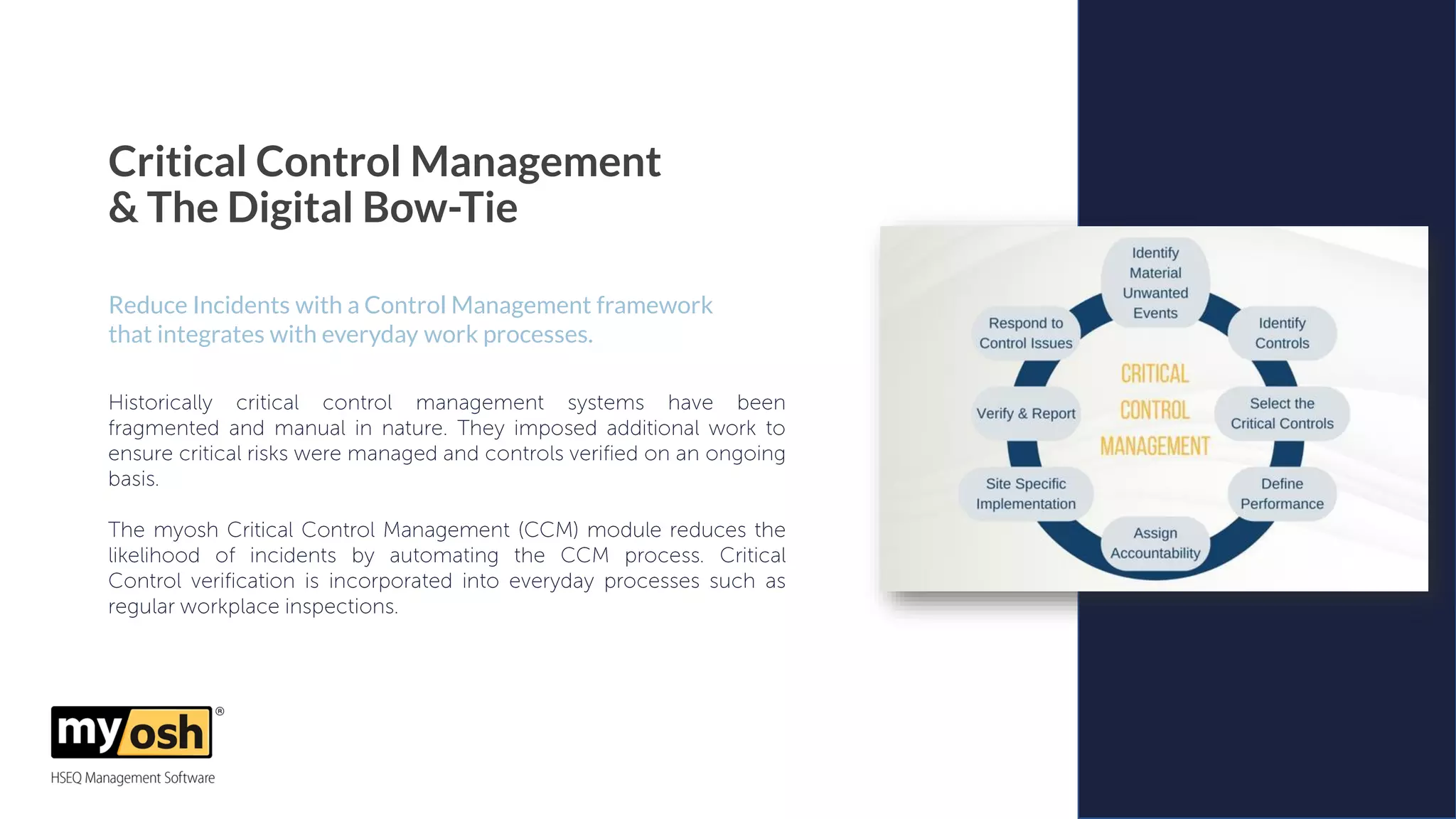 Critical Control Management
& The Digital Bow-Tie

Reduce Incidents with a Control Management framework that integrates with everyday work processes.

Historically critical control management systems have been fragmented and manual in nature. They imposed additional work to ensure critical risks were managed and controls verified on an ongoing basis.

The myosh Critical Control Management (CCM) module reduces the likelihood of incidents by automating the CCM process. Critical Control verification is incorporated into everyday processes such as regular workplace inspections.

Identify Material Unwanted Events
Identify Controls
Select the Critical Controls
Define Performance
Assign Accountability
Site Specific Implementation
Verify & Report
Respond to Control Issues

CRITICAL CONTROL MANAGEMENT

myosh®
HSEQ Management Software